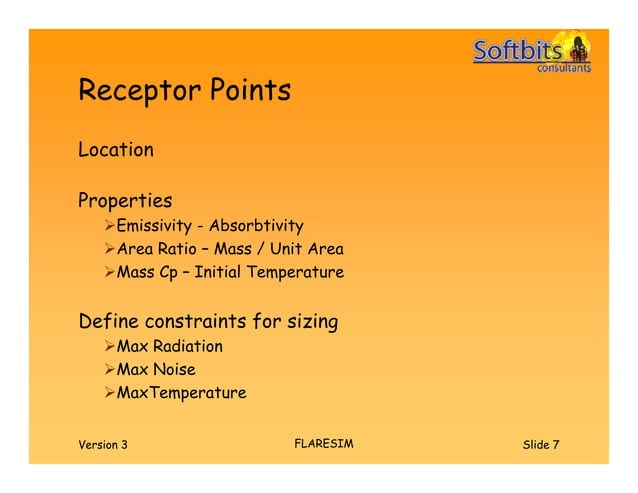 Softbits consultants

Receptor Points

Location

Properties

➢Emissivity - Absorbtivity
➢Area Ratio – Mass / Unit Area
➢Mass Cp – Initial Temperature

Define constraints for sizing

➢Max Radiation
➢Max Noise
➢MaxTemperature

Version 3

FLARESIM

Slide 7